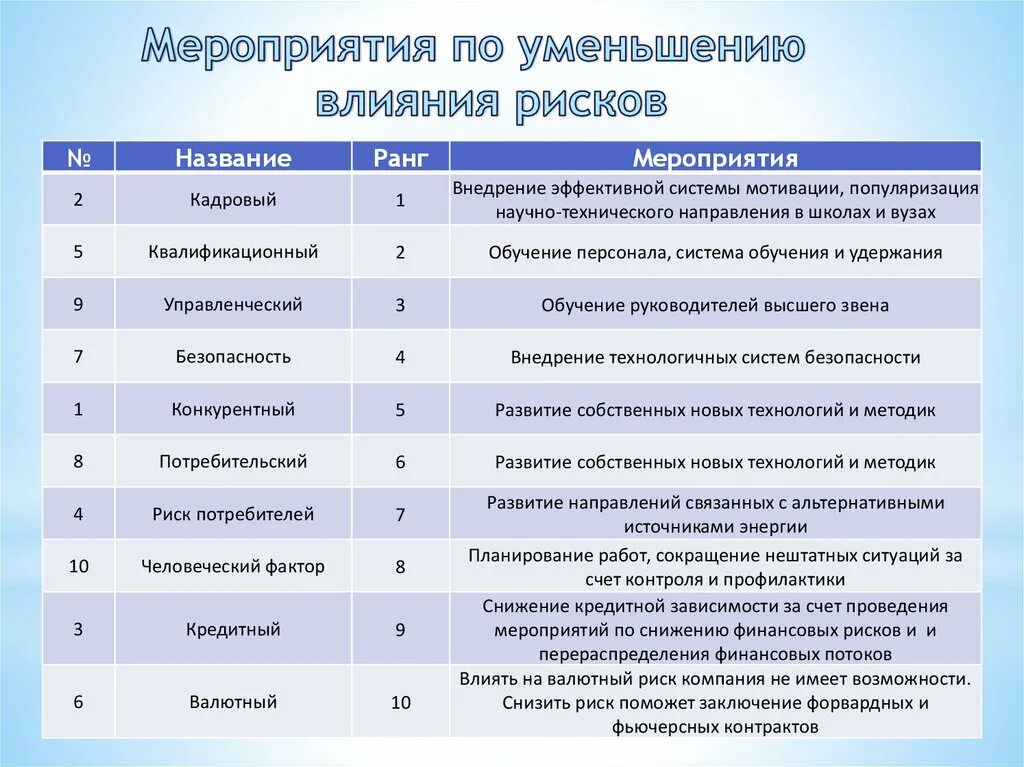 Мероприятия по уменьшению влияния рисков

| № | Название | Ранг | Мероприятия |
|---|---|---|---|
| 2 | Кадровый | 1 | Внедрение эффективной системы мотивации, популяризация научно-технического направления в школах и вузах |
| 5 | Квалификационный | 2 | Обучение персонала, система обучения и удержания |
| 9 | Управленческий | 3 | Обучение руководителей высшего звена |
| 7 | Безопасность | 4 | Внедрение технологичных систем безопасности |
| 1 | Конкурентный | 5 | Развитие собственных новых технологий и методик |
| 8 | Потребительский | 6 | Развитие собственных новых технологий и методик |
| 4 | Риск потребителей | 7 | Развитие направлений связанных с альтернативными источниками энергии |
| 10 | Человеческий фактор | 8 | Планирование работ, сокращение нештатных ситуаций за счет контроля и профилактики |
| 3 | Кредитный | 9 | Снижение кредитной зависимости за счет проведения мероприятий по снижению финансовых рисков и и перераспределения финансовых потоков |
| 6 | Валютный | 10 | Влиять на валютный риск компания не имеет возможности. Снизить риск поможет заключение форвардных и фьючерсных контрактов |